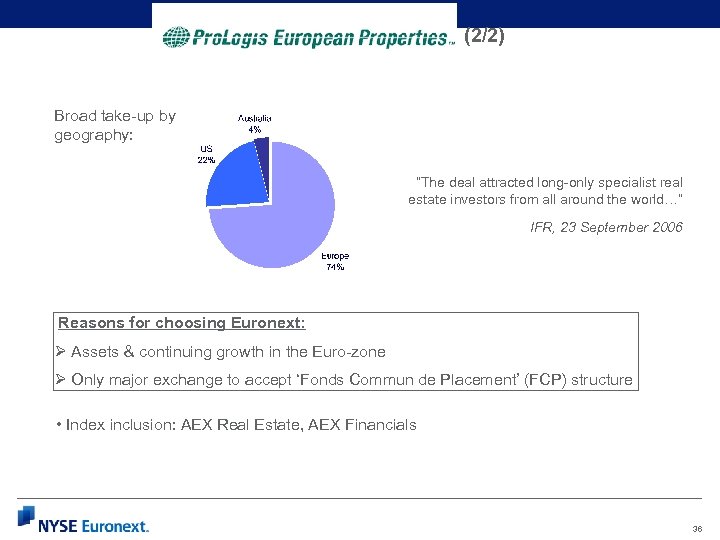 ProLogis European Properties™ (2/2)

Broad take-up by geography:

Australia 4%

US 22%

Europe 74%

"The deal attracted long-only specialist real estate investors from all around the world…"

IFR, 23 September 2006

Reasons for choosing Euronext:

➢ Assets & continuing growth in the Euro-zone

➢ Only major exchange to accept 'Fonds Commun de Placement' (FCP) structure

• Index inclusion: AEX Real Estate, AEX Financials

NYSE Euronext.

36